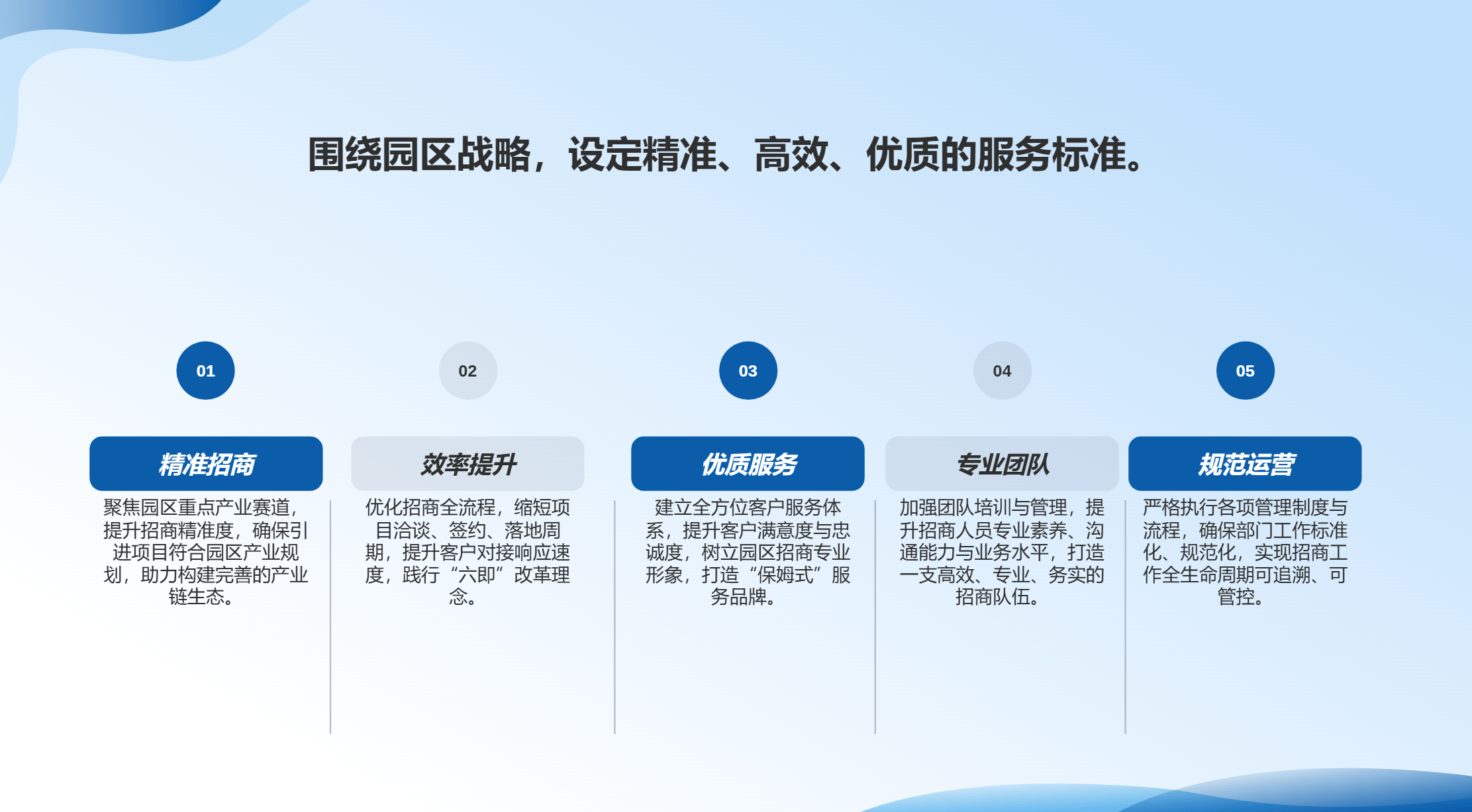 围绕园区战略，设定精准、高效、优质的服务标准。

01

精准招商

聚焦园区重点产业赛道，提升招商精准度，确保引进项目符合园区产业规划，助力构建完善的产业链生态。

02

效率提升

优化招商全流程，缩短项目洽谈、签约、落地周期，提升客户对接响应速度，践行“六即”改革理念。

03

优质服务

建立全方位客户服务体系，提升客户满意度与忠诚度，树立园区招商专业形象，打造“保姆式”服务品牌。

04

专业团队

加强团队培训与管理，提升招商人员专业素养、沟通能力与业务水平，打造一支高效、专业、务实的招商队伍。

05

规范运营

严格执行各项管理制度与流程，确保部门工作标准化、规范化，实现招商工作全生命周期可追溯、可管控。